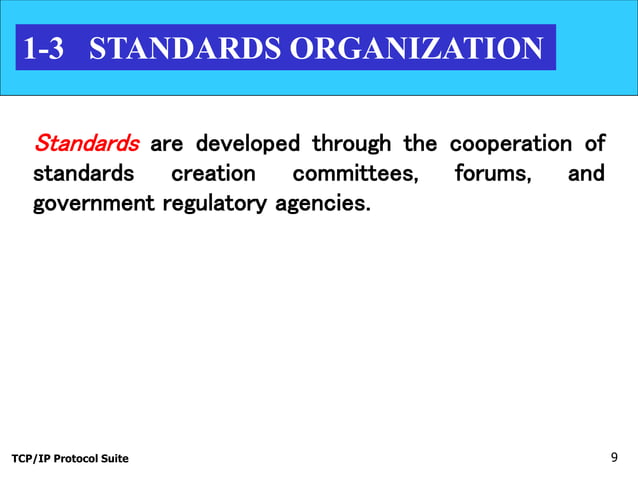 1-3 STANDARDS ORGANIZATION

Standards are developed through the cooperation of standards creation committees, forums, and government regulatory agencies.

TCP/IP Protocol Suite

9